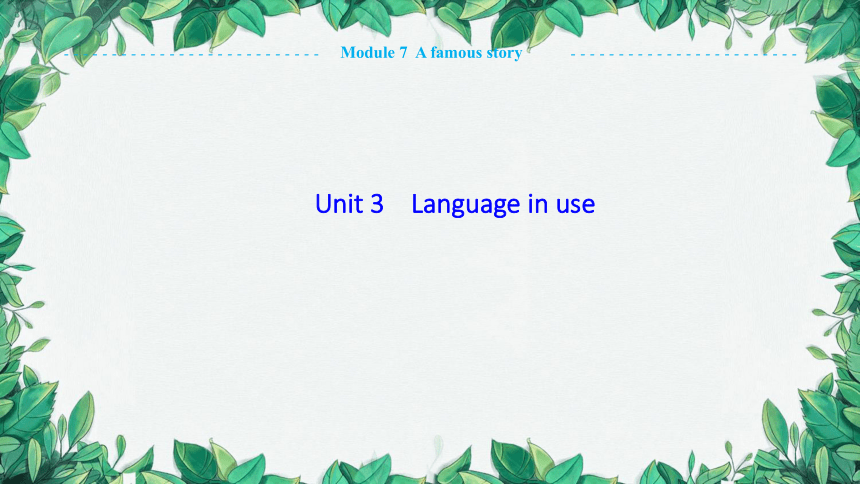 Module 7 A famous story

Unit 3 Language in use